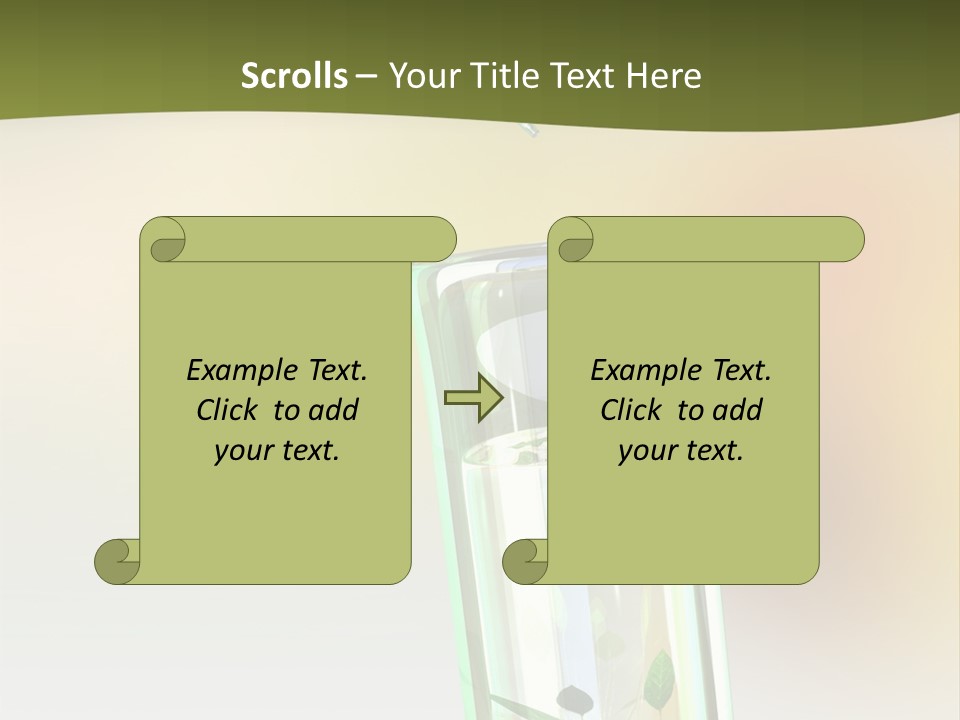 Scrolls – Your Title Text Here

Example Text. Click to add your text.

Example Text. Click to add your text.